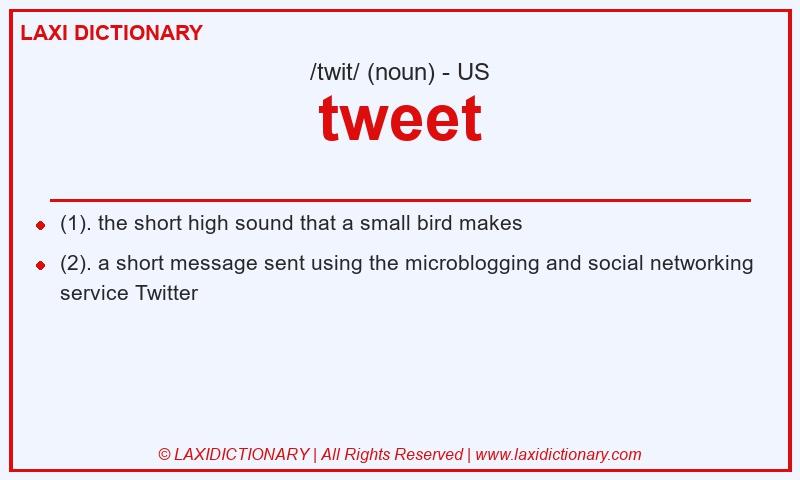 LAXI DICTIONARY

/twit/ (noun) - US

tweet

- (1). the short high sound that a small bird makes
- (2). a short message sent using the microblogging and social networking service Twitter

© LAXIDICTIONARY | All Rights Reserved | www.laxidictionary.com